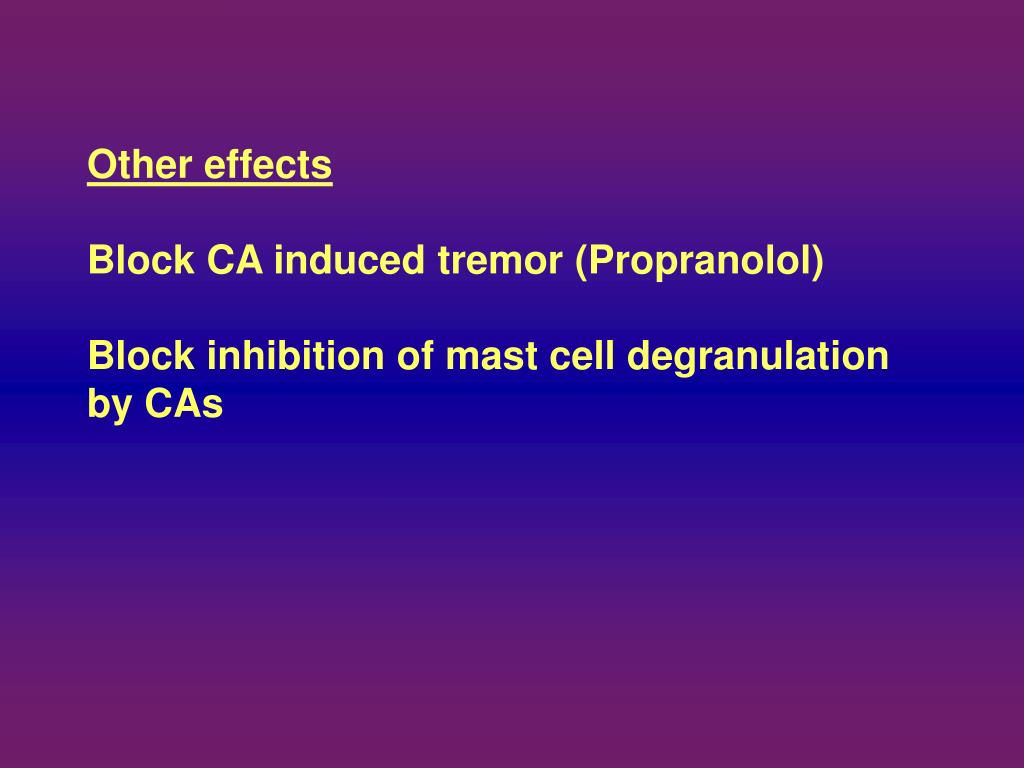 Other effects

Block CA induced tremor (Propranolol)

Block inhibition of mast cell degranulation by CAs